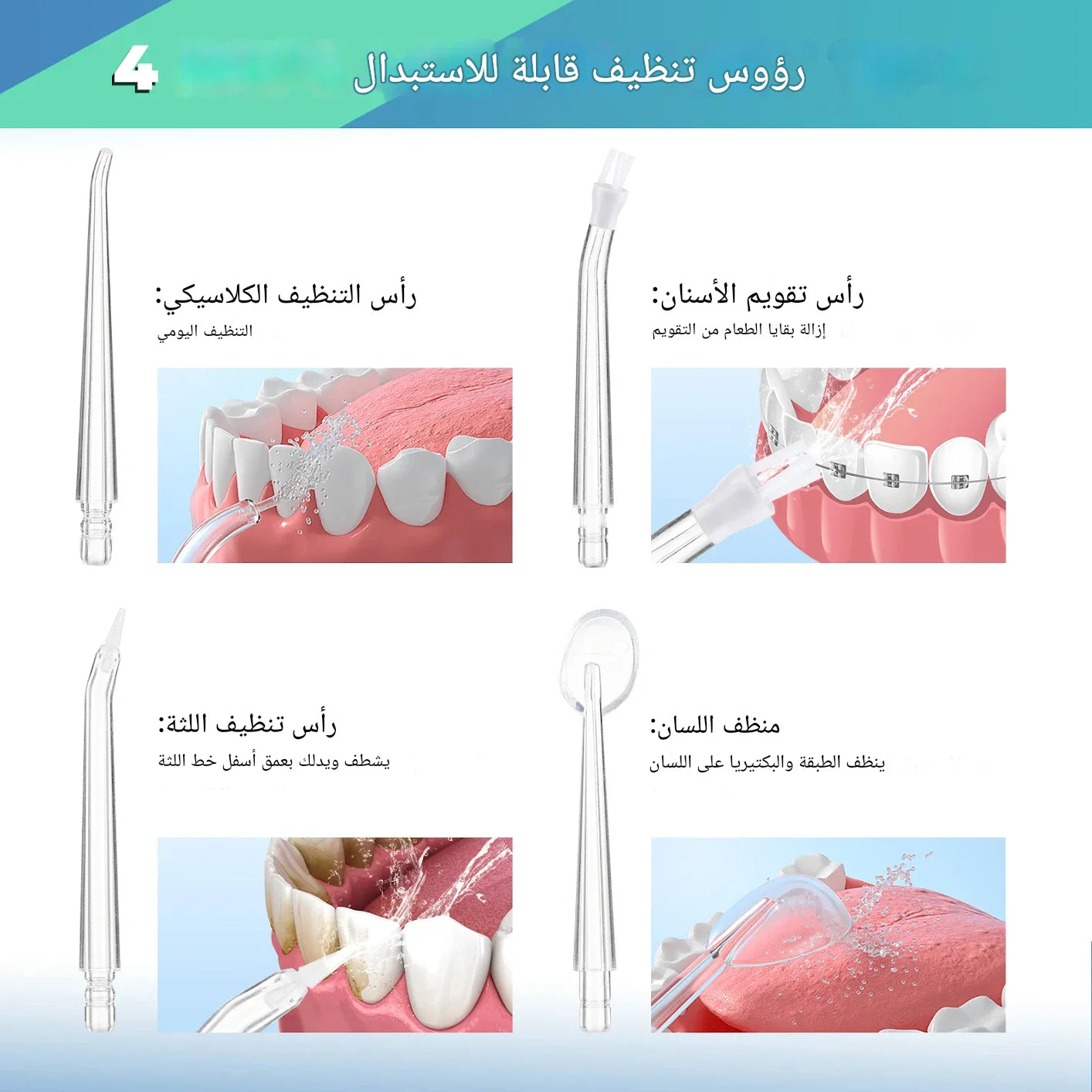 4 رؤوس تنظيف قابلة للاستبدال

رأس تقويم الأسنان:
إزالة بقايا الطعام من التقويم

رأس التنظيف الكلاسيكي:
التنظيف اليومي

منظف اللسان:
ينظف الطبقة والبكتيريا على اللسان

رأس تنظيف اللثة:
يشطف ويدلك بعمق أسفل خط اللثة